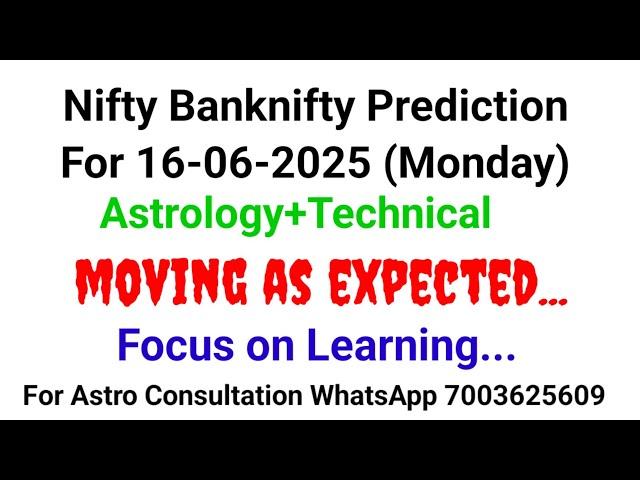 Nifty Banknifty Prediction For 16-06-2025 (Monday)

Astrology+Technical

MOVING AS EXPECTED...

Focus on Learning...

For Astro Consultation WhatsApp 7003625609